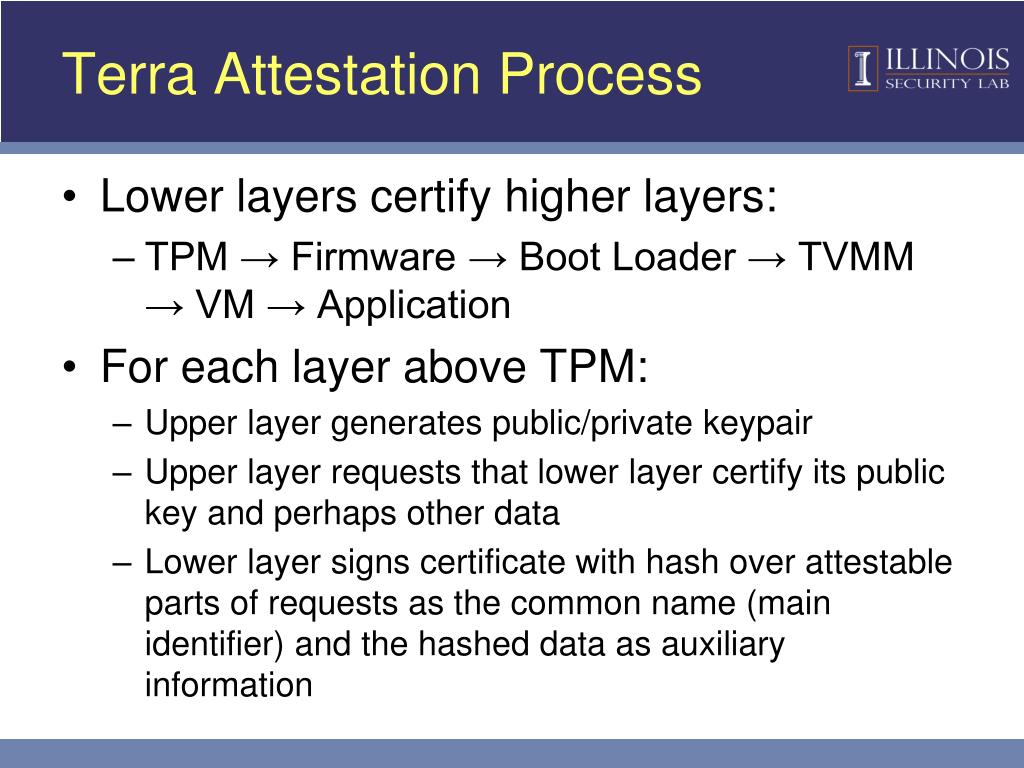 Terra Attestation Process

ILLINOIS
SECURITY LAB

• Lower layers certify higher layers:
– TPM → Firmware → Boot Loader → TVMM → VM → Application
• For each layer above TPM:
– Upper layer generates public/private keypair
– Upper layer requests that lower layer certify its public key and perhaps other data
– Lower layer signs certificate with hash over attestable parts of requests as the common name (main identifier) and the hashed data as auxiliary information